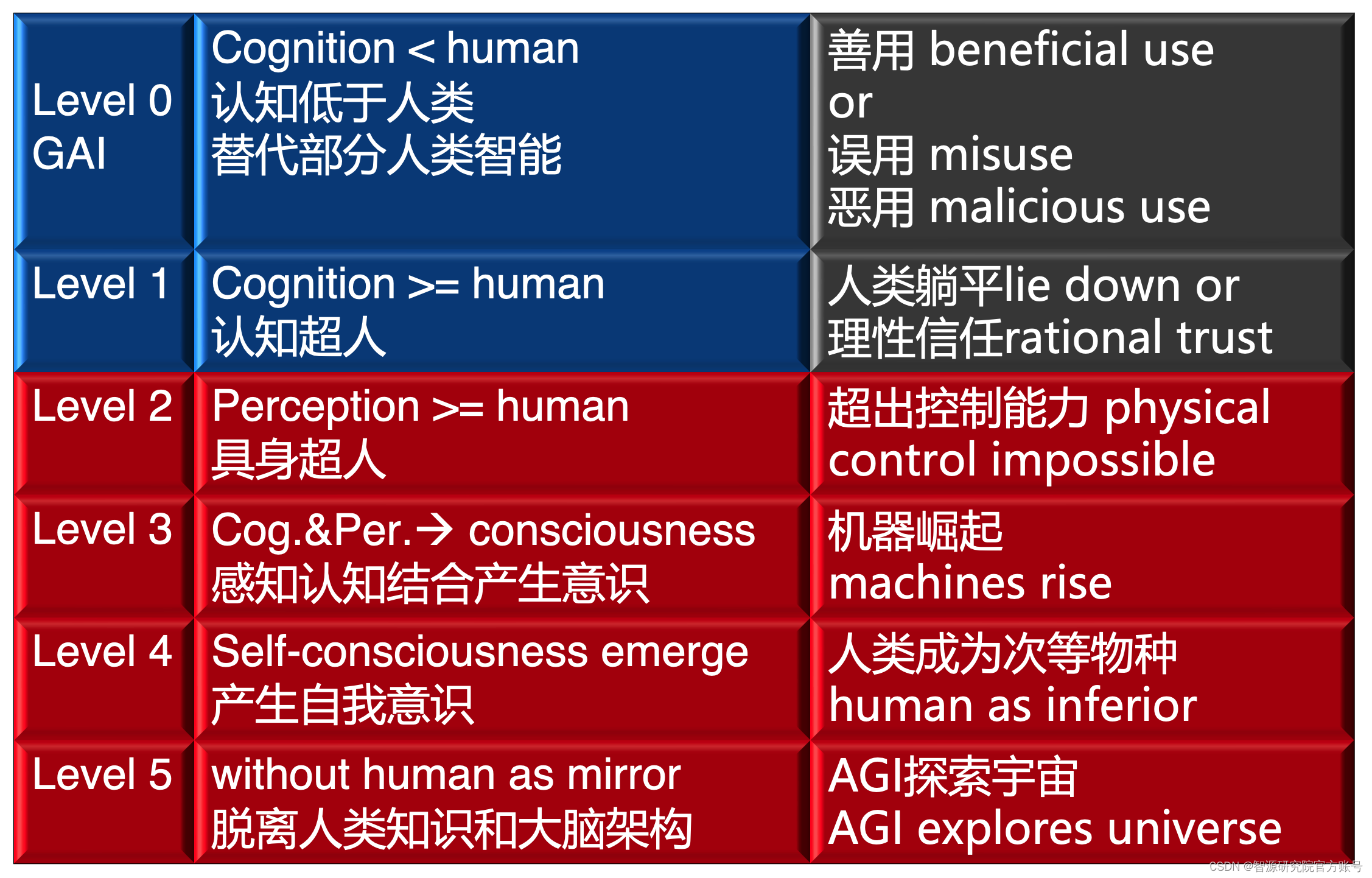 | | | |
|---|---|---|
| Level 0 GAI | Cognition < human 认知低于人类 替代部分人类智能 | 善用 beneficial use or 误用 misuse 恶用 malicious use |
| Level 1 | Cognition >= human 认知超人 | 人类躺平lie down or 理性信任rational trust |
| Level 2 | Perception >= human 具身超人 | 超出控制能力 physical control impossible |
| Level 3 | Cog.&Per.→ consciousness 感知认知结合产生意识 | 机器崛起 machines rise |
| Level 4 | Self-consciousness emerge 产生自我意识 | 人类成为次等物种 human as inferior |
| Level 5 | without human as mirror 脱离人类知识和大脑架构 | AGI探索宇宙 AGI explores universe |

CSDN @智源研究院官方账号